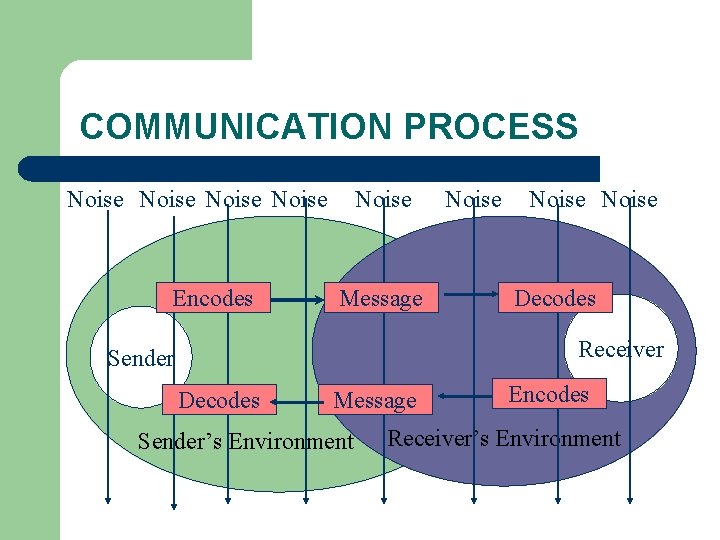 COMMUNICATION PROCESS

Noise Noise Noise Noise Noise Noise Noise Noise

Encodes Message Decodes

Sender

Receiver

Decodes Message Encodes

Sender's Environment

Receiver's Environment